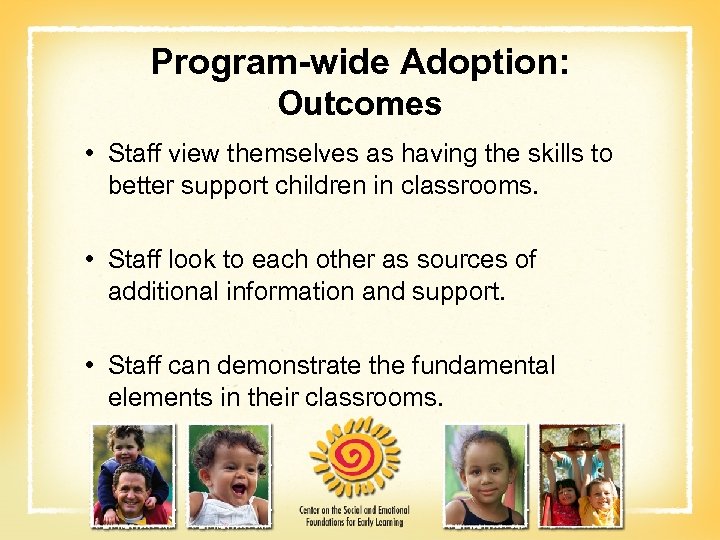 Program-wide Adoption: Outcomes

• Staff view themselves as having the skills to better support children in classrooms.

• Staff look to each other as sources of additional information and support.

• Staff can demonstrate the fundamental elements in their classrooms.

Center on the Social and Emotional Foundations for Early Learning